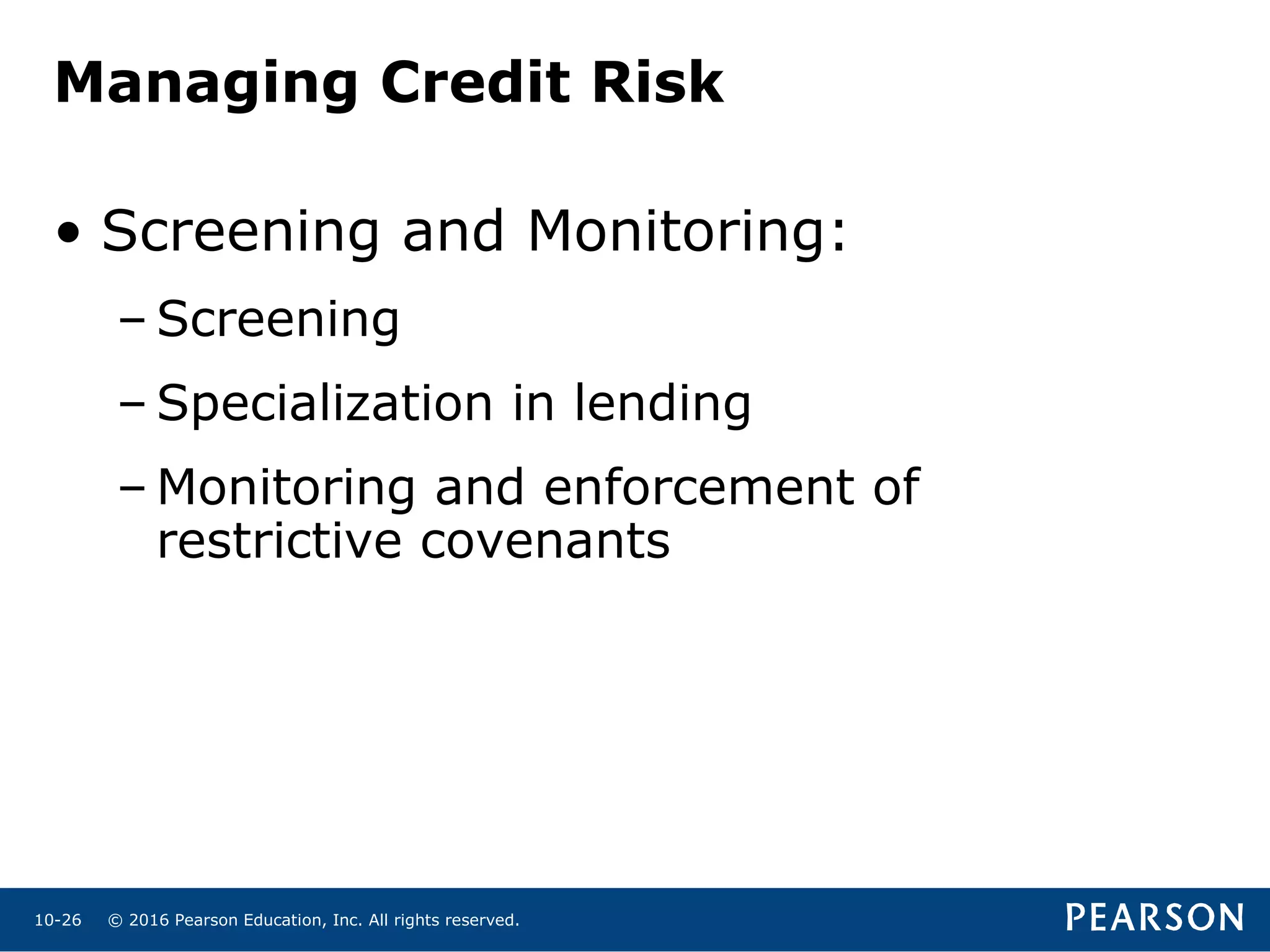 Managing Credit Risk

• Screening and Monitoring:

– Screening

– Specialization in lending

– Monitoring and enforcement of restrictive covenants

10-26 © 2016 Pearson Education, Inc. All rights reserved.

PEARSON